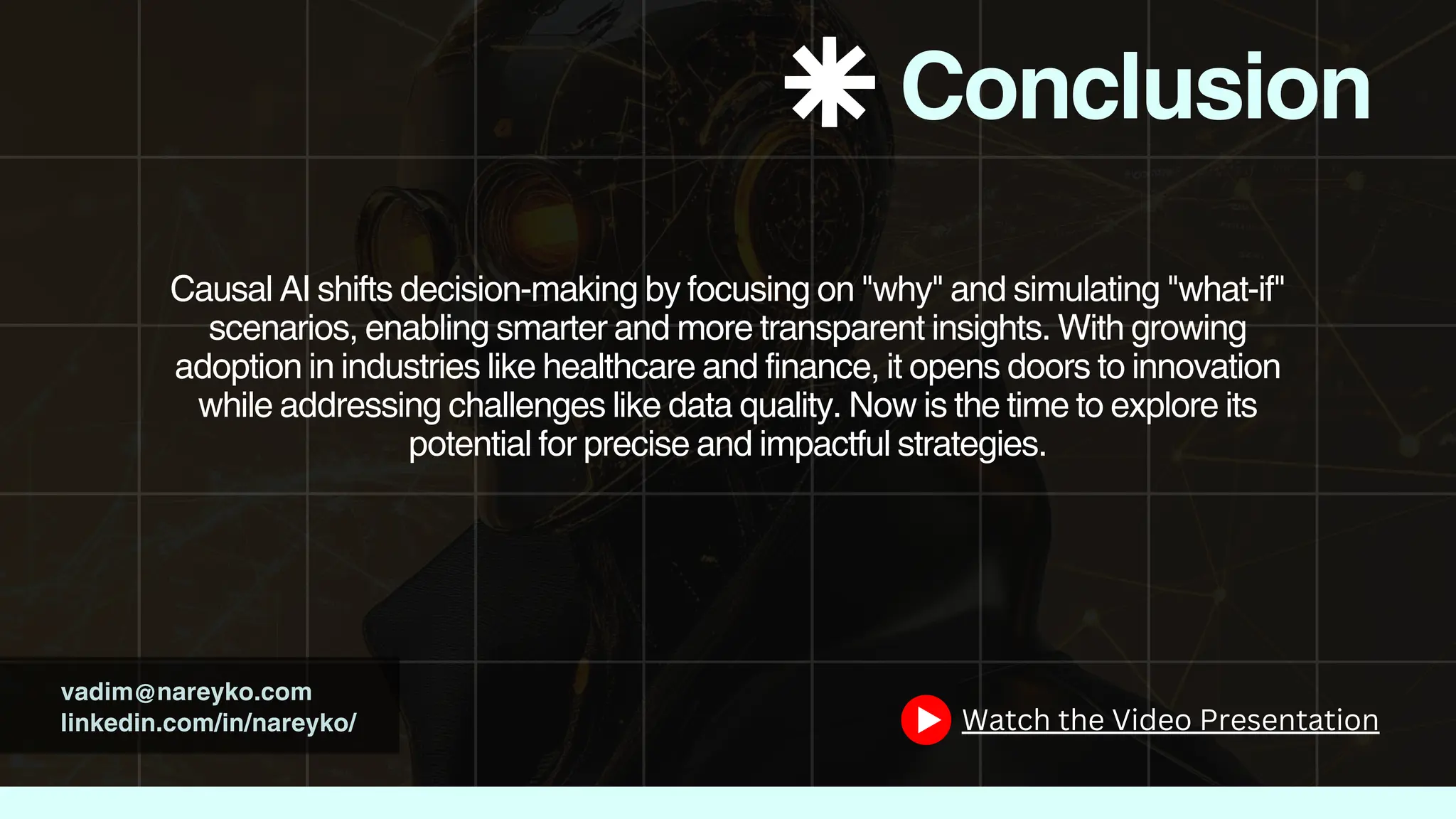 Conclusion

Causal AI shifts decision-making by focusing on "why" and simulating "what-if" scenarios, enabling smarter and more transparent insights. With growing adoption in industries like healthcare and finance, it opens doors to innovation while addressing challenges like data quality. Now is the time to explore its potential for precise and impactful strategies.

vadim@nareyko.com
linkedin.com/in/nareyko/

Watch the Video Presentation